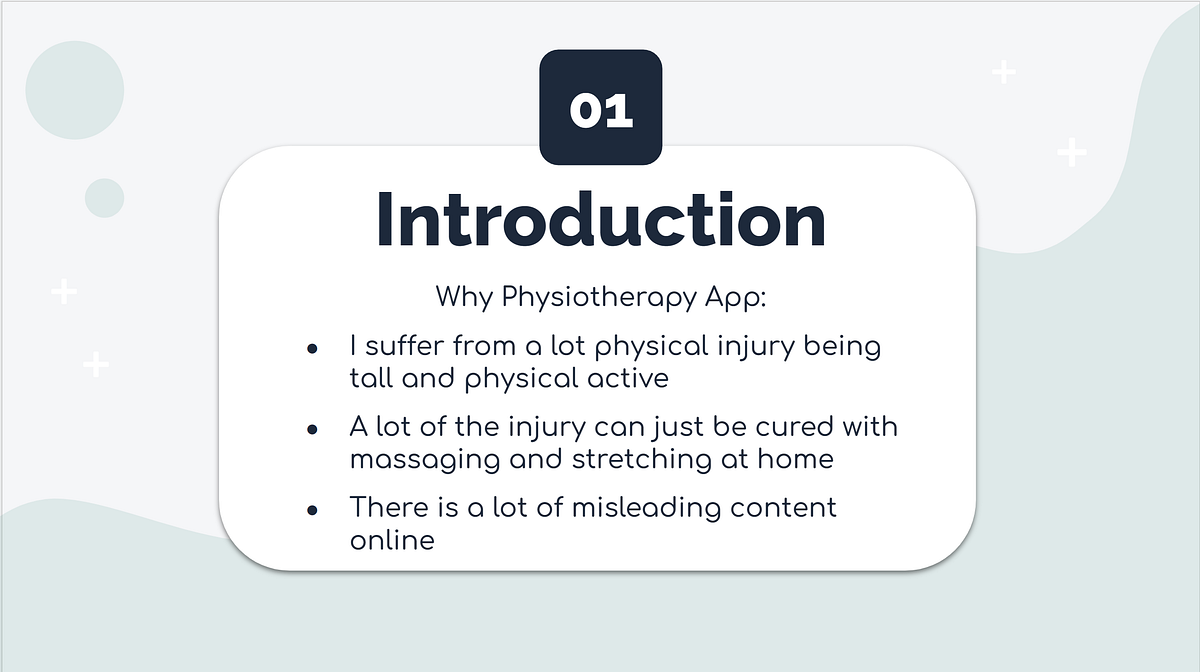 01

Introduction

Why Physiotherapy App:

- I suffer from a lot physical injury being tall and physical active
- A lot of the injury can just be cured with massaging and stretching at home
- There is a lot of misleading content online